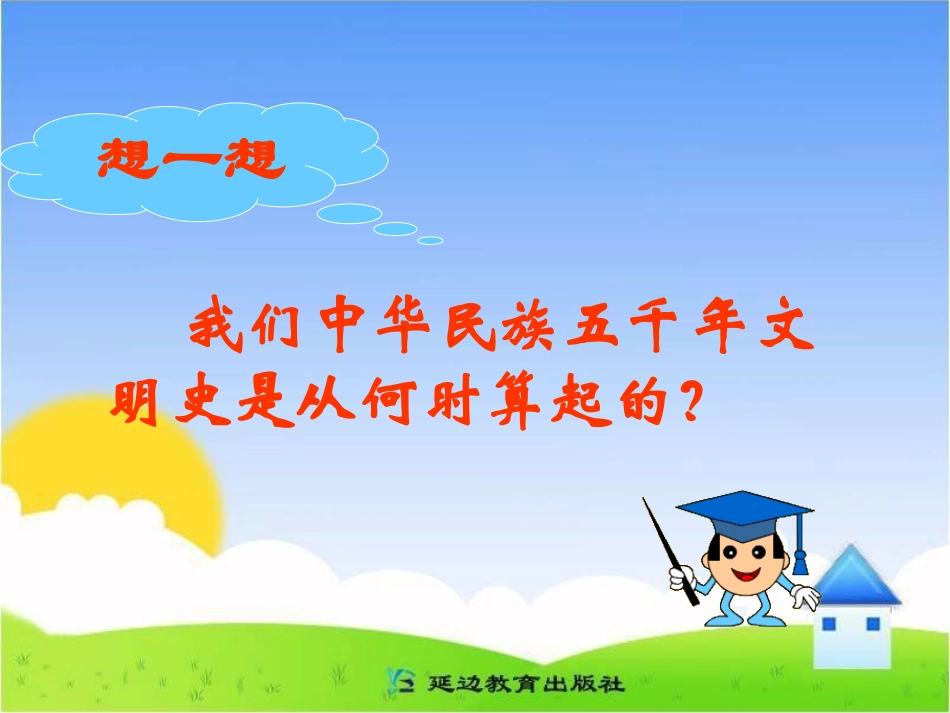 想一想

我们中华民族五千年文明史是从何时算起的？

延边教育出版社